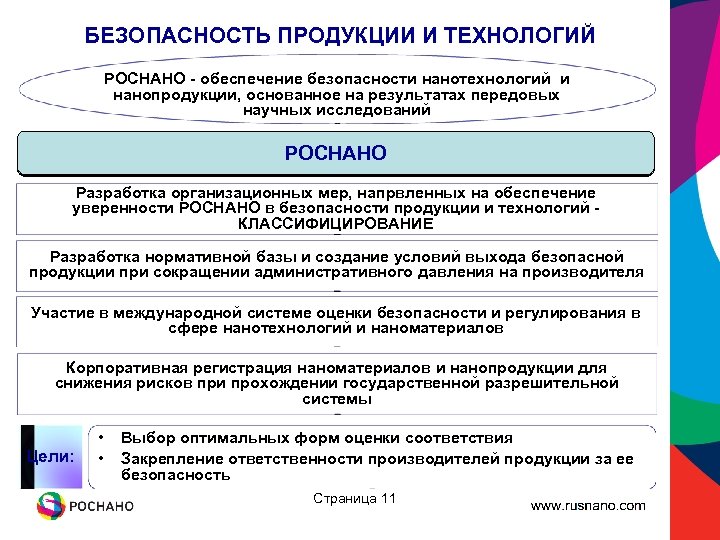 БЕЗОПАСНОСТЬ ПРОДУКЦИИ И ТЕХНОЛОГИЙ

РОСНАНО - обеспечение безопасности нанотехнологий и нанопродукции, основанное на результатах передовых научных исследований

РОСНАНО

Разработка организационных мер, напрвленных на обеспечение уверенности РОСНАНО в безопасности продукции и технологий - КЛАССИФИЦИРОВАНИЕ

Разработка нормативной базы и создание условий выхода безопасной продукции при сокращении административного давления на производителя

Участие в международной системе оценки безопасности и регулирования в сфере нанотехнологий и наноматериалов

Корпоративная регистрация наноматериалов и нанопродукции для снижения рисков при прохождении государственной разрешительной системы

Цели:

• Выбор оптимальных форм оценки соответствия
• Закрепление ответственности производителей продукции за ее безопасность

РОСНАНО

Страница 11

www.rusnano.com